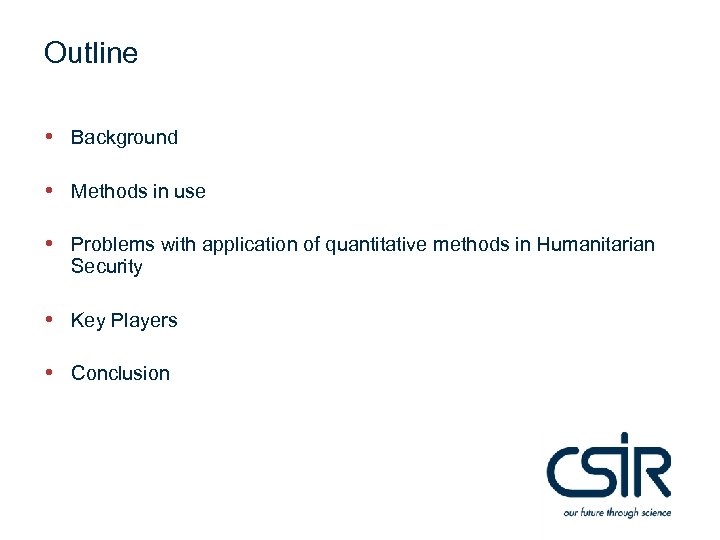 Outline

• Background

• Methods in use

• Problems with application of quantitative methods in Humanitarian Security

• Key Players

• Conclusion

CSIR
our future through science